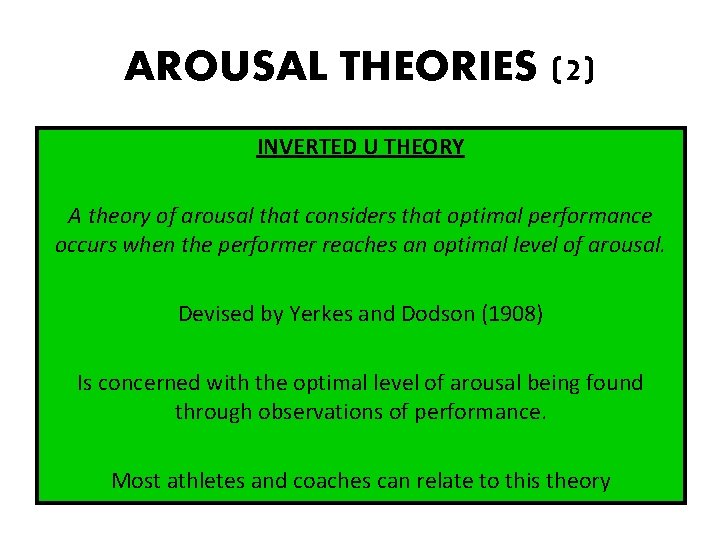 AROUSAL THEORIES (2)

INVERTED U THEORY

A theory of arousal that considers that optimal performance occurs when the performer reaches an optimal level of arousal.

Devised by Yerkes and Dodson (1908)

Is concerned with the optimal level of arousal being found through observations of performance.

Most athletes and coaches can relate to this theory